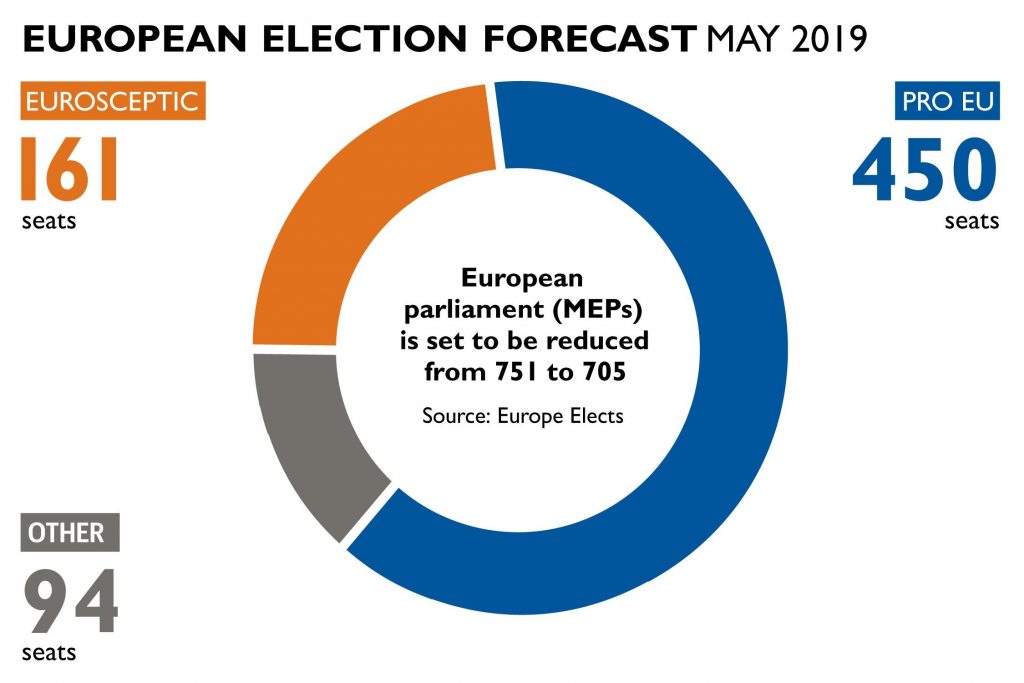 EUROPEAN ELECTION FORECAST MAY 2019

EUROSCEPTIC
161
seats

PRO EU
450
seats

European parliament (MEPs) is set to be reduced from 751 to 705

Source: Europe Elects

OTHER
94
seats